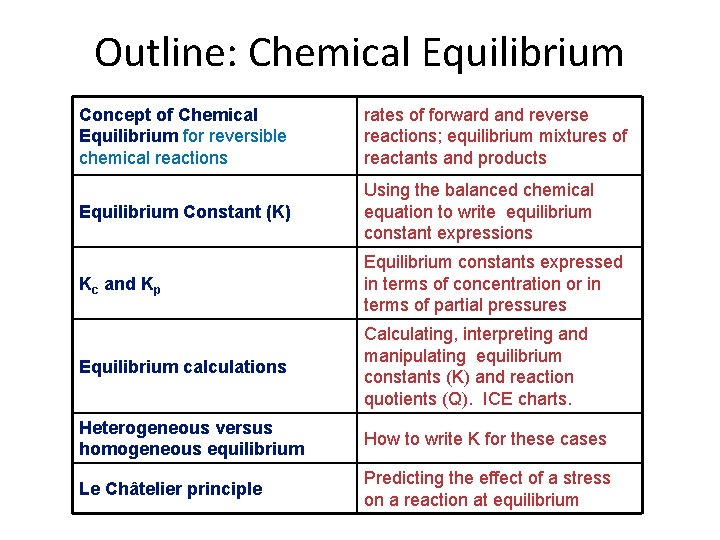 Outline: Chemical Equilibrium

| | |
|---|---|
| Concept of Chemical Equilibrium for reversible chemical reactions | rates of forward and reverse reactions; equilibrium mixtures of reactants and products |
| Equilibrium Constant (K) | Using the balanced chemical equation to write equilibrium constant expressions |
| $K_c$ and $K_p$ | Equilibrium constants expressed in terms of concentration or in terms of partial pressures |
| Equilibrium calculations | Calculating, interpreting and manipulating equilibrium constants (K) and reaction quotients (Q). ICE charts. |
| Heterogeneous versus homogeneous equilibrium | How to write K for these cases |
| Le Châtelier principle | Predicting the effect of a stress on a reaction at equilibrium |